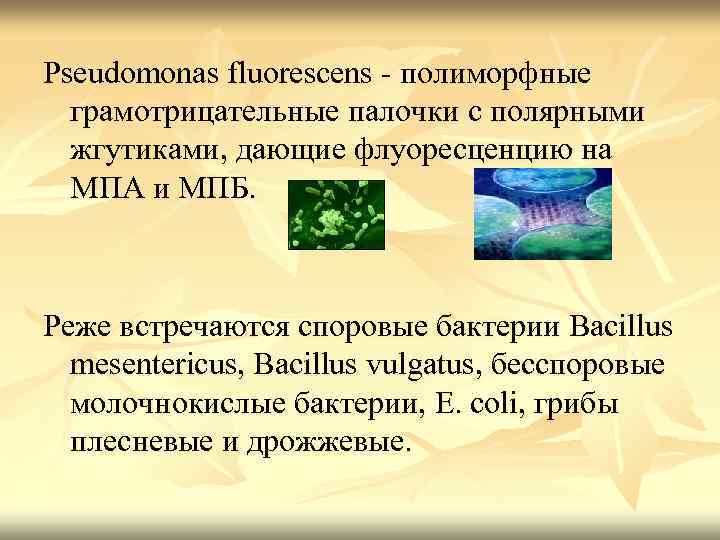 Pseudomonas fluorescens - полиморфные грамотрицательные палочки с полярными жгутиками, дающие флуоресценцию на МПА и МПБ.

Реже встречаются споровые бактерии Bacillus mesentericus, Bacillus vulgatus, бесспоровые молочнокислые бактерии, E. coli, грибы плесневые и дрожжевые.